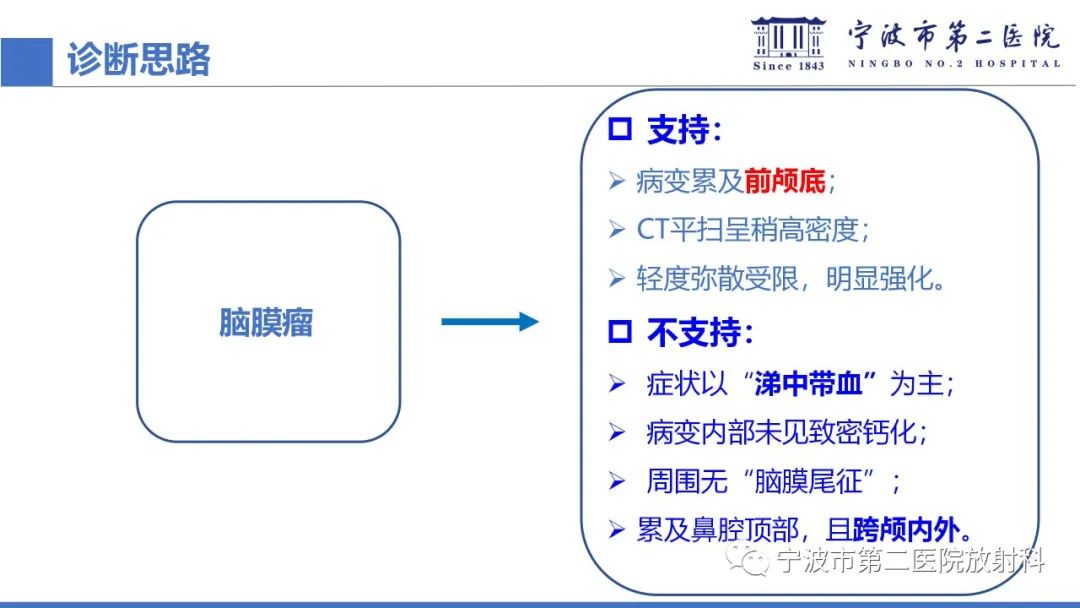 诊断思路

Since 1843 宁波市第二医院 NINGBO NO.2 HOSPITAL

脑膜瘤

☐ 支持：

➢ 病变累及前颅底；

➢ CT平扫呈稍高密度；

➢ 轻度弥散受限，明显强化。

☐ 不支持：

➢ 症状以“涕中带血”为主；

➢ 病变内部未见致密钙化；

➢ 周围无“脑膜尾征”；

➢ 累及鼻腔顶部，且跨颅内外。

宁波市第二医院放射科